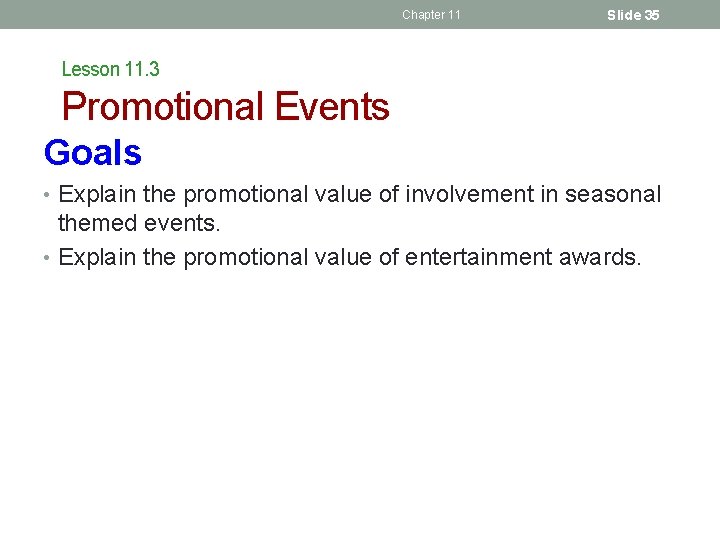 Chapter 11 Slide 35

Lesson 11.3

Promotional Events

Goals

• Explain the promotional value of involvement in seasonal themed events.

• Explain the promotional value of entertainment awards.